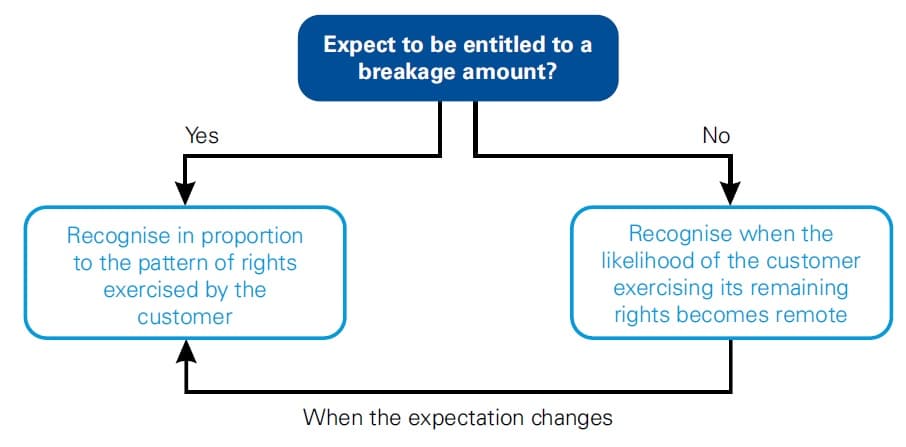 Expect to be entitled to a breakage amount?

Yes

No

Recognise in proportion to the pattern of rights exercised by the customer

Recognise when the likelihood of the customer exercising its remaining rights becomes remote

When the expectation changes